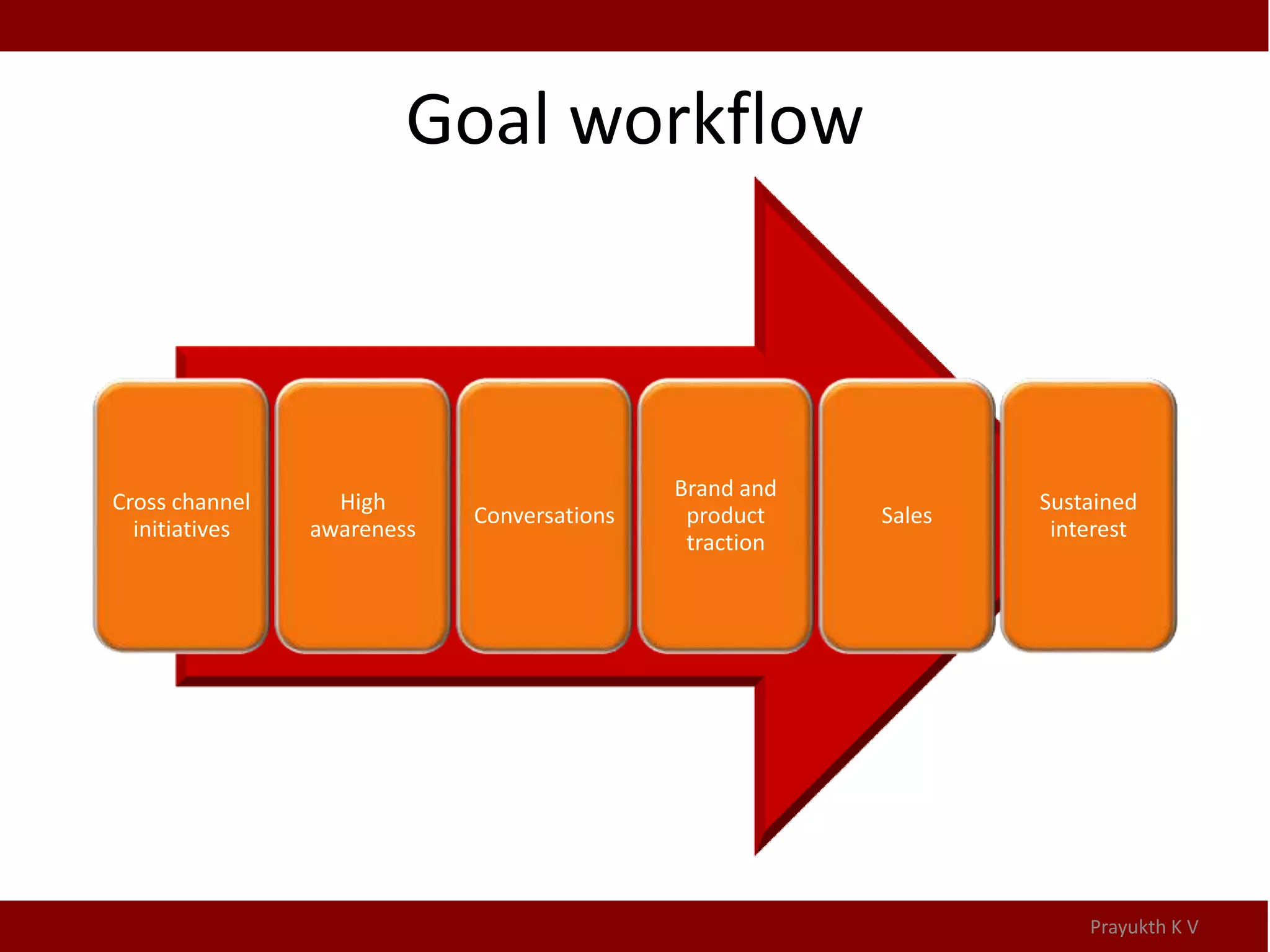 Goal workflow

Cross channel initiatives

High awareness

Conversations

Brand and product traction

Sales

Sustained interest

Prayukth K V